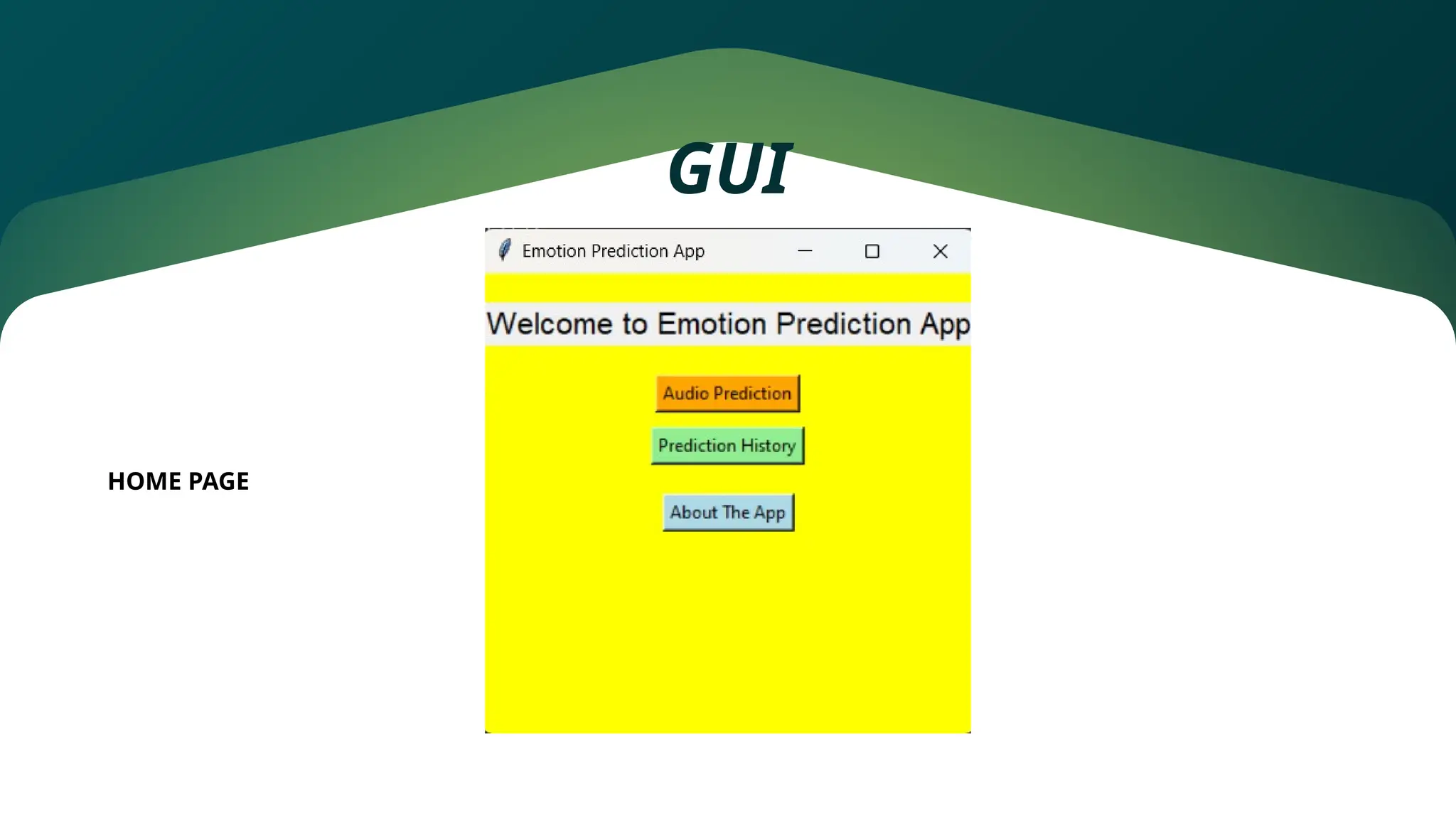 GUI

HOME PAGE

Emotion Prediction App

Welcome to Emotion Prediction App

Audio Prediction

Prediction History

About The App